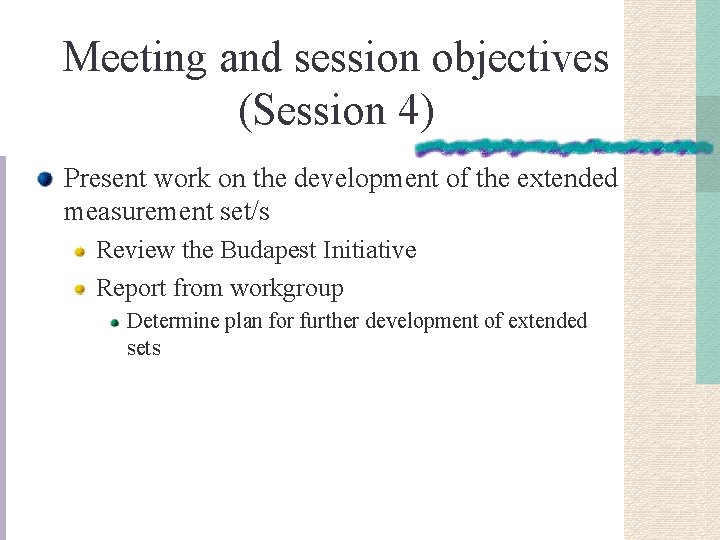 Meeting and session objectives (Session 4)

Present work on the development of the extended measurement set/s

Review the Budapest Initiative

Report from workgroup

Determine plan for further development of extended sets